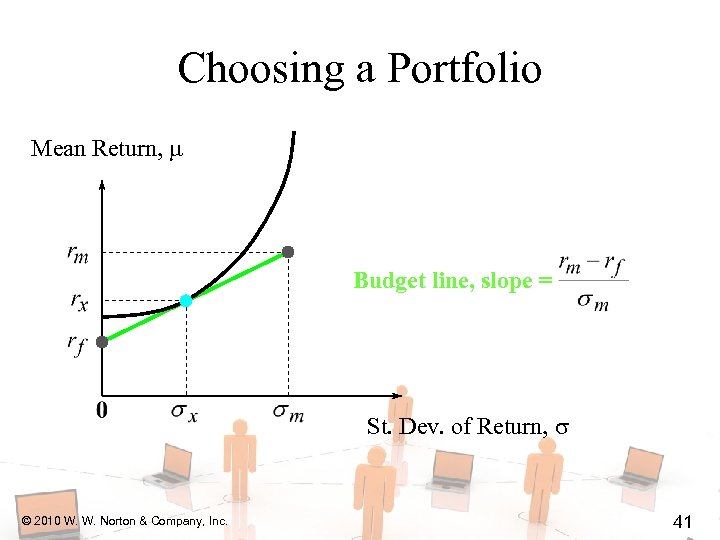 Choosing a Portfolio

Mean Return, $\mu$

$r_m$

$r_x$

$r_f$

Budget line, slope = $\frac{r_m - r_f}{\sigma_m}$

0

$\sigma_x$

$\sigma_m$

St. Dev. of Return, $\sigma$

© 2010 W. W. Norton & Company, Inc.

41